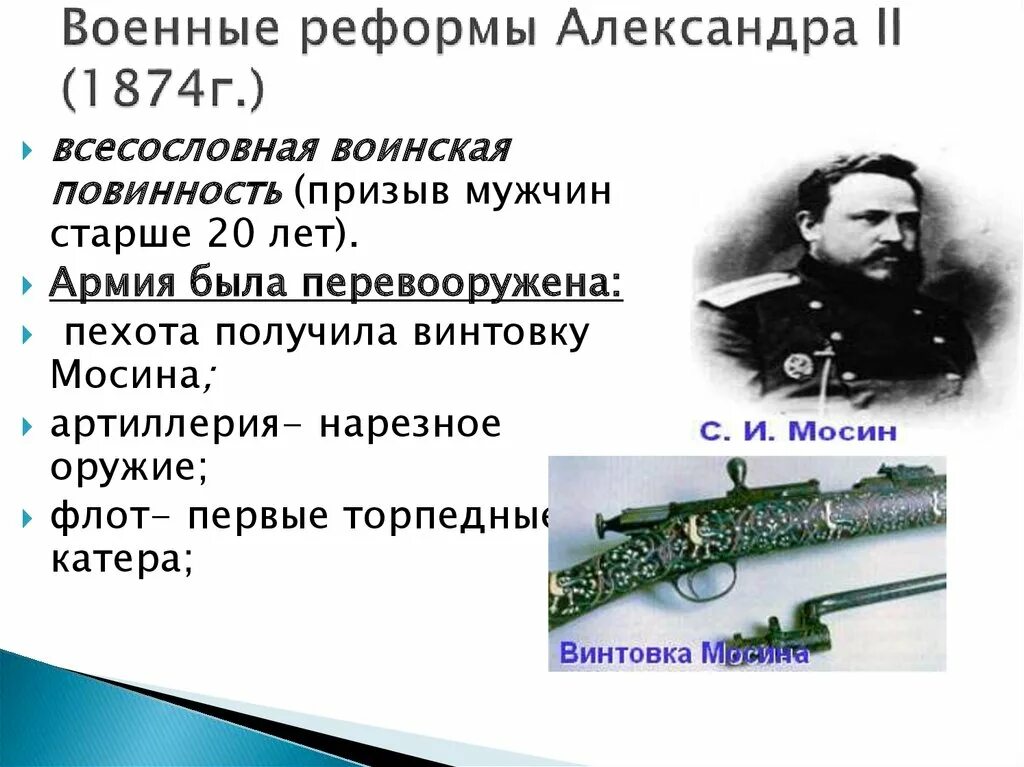 Военные реформы Александра II (1874г.)

всесословная воинская повинность (призыв мужчин старше 20 лет).

Армия была перевооружена:

пехота получила винтовку Мосина;

артиллерия- нарезное оружие;

флот- первые торпедные катера;

С. И. Мосин

Винтовка Мосина